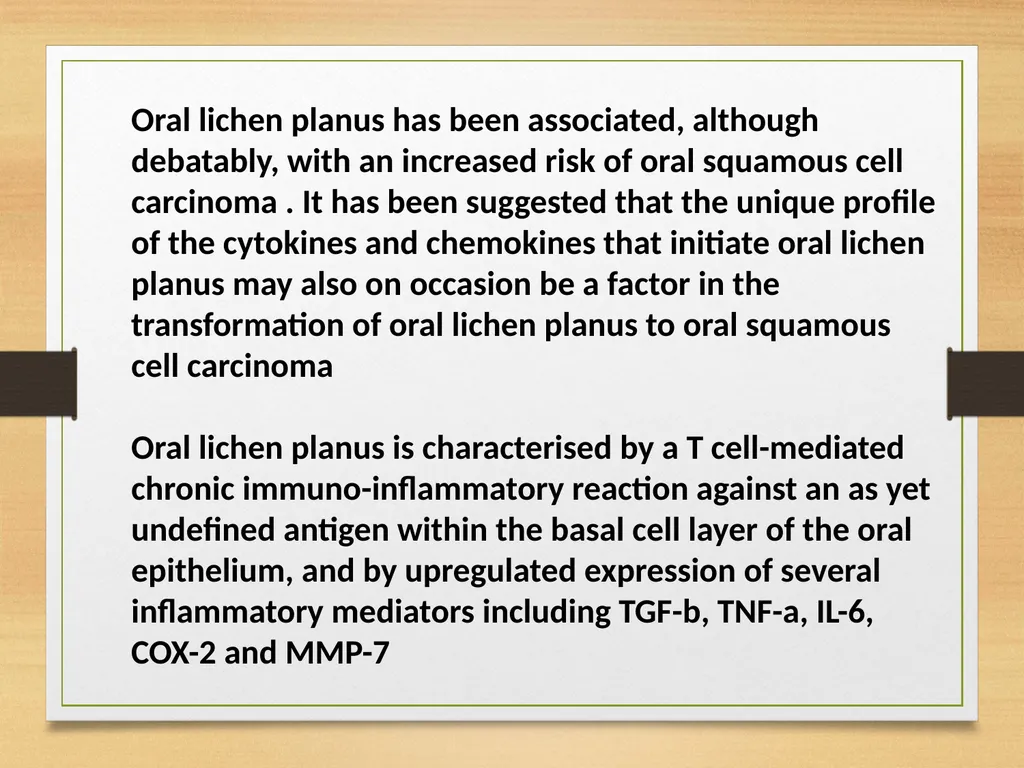 Oral lichen planus has been associated, although debatably, with an increased risk of oral squamous cell carcinoma . It has been suggested that the unique profile of the cytokines and chemokines that initiate oral lichen planus may also on occasion be a factor in the transformation of oral lichen planus to oral squamous cell carcinoma

Oral lichen planus is characterised by a T cell-mediated chronic immuno-inflammatory reaction against an as yet undefined antigen within the basal cell layer of the oral epithelium, and by upregulated expression of several inflammatory mediators including TGF-b, TNF-a, IL-6, COX-2 and MMP-7